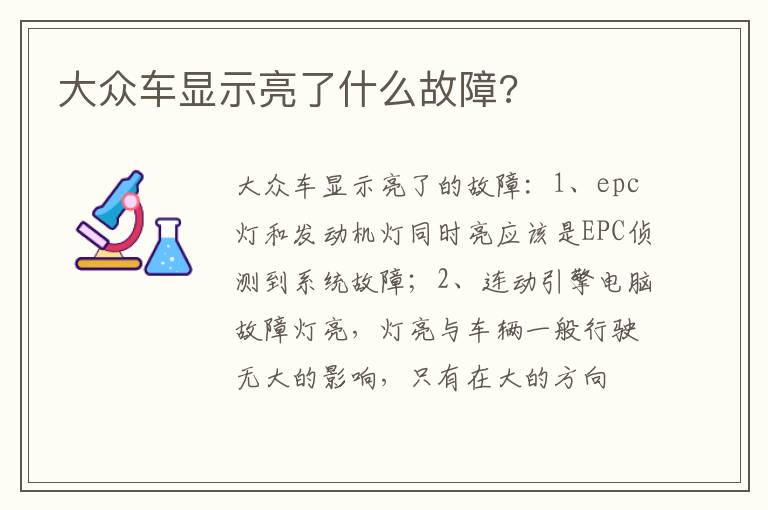 大众车显示亮了什么故障?

大众车显示亮了的故障：1、epc灯和发动机灯同时亮应该是EPC侦测到系统故障；2、连动引擎电脑故障灯亮，灯亮与车辆一般行驶无大的影响，只有在大的方向